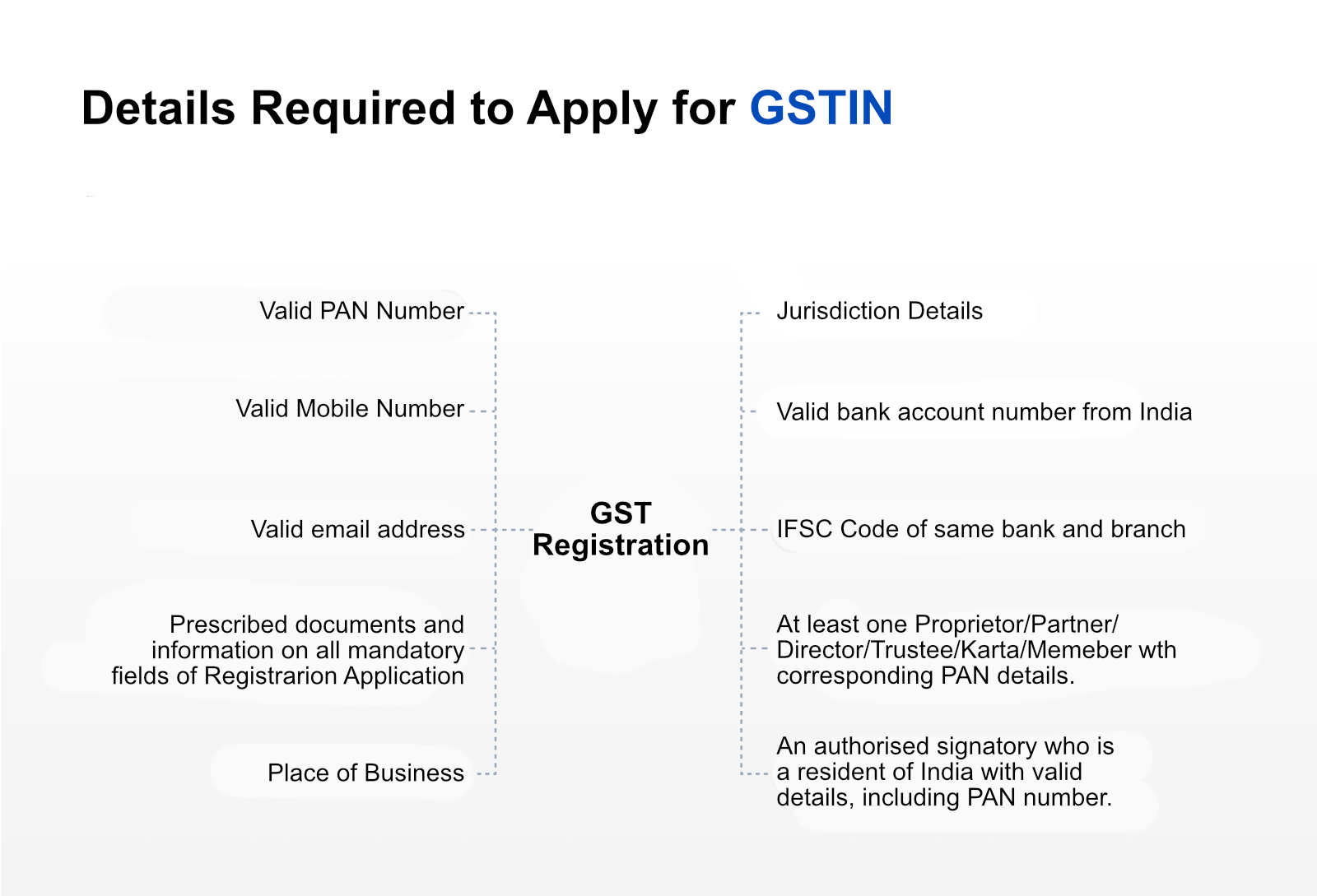 Details Required to Apply for GSTIN

Valid PAN Number

Valid Mobile Number

Valid email address

Prescribed documents and information on all mandatory fields of Registrarion Application

Place of Business

GST Registration

Jurisdiction Details

Valid bank account number from India

IFSC Code of same bank and branch

At least one Proprietor/Partner/ Director/Trustee/Karta/Memeber wth corresponding PAN details.

An authorised signatory who is a resident of India with valid details, including PAN number.